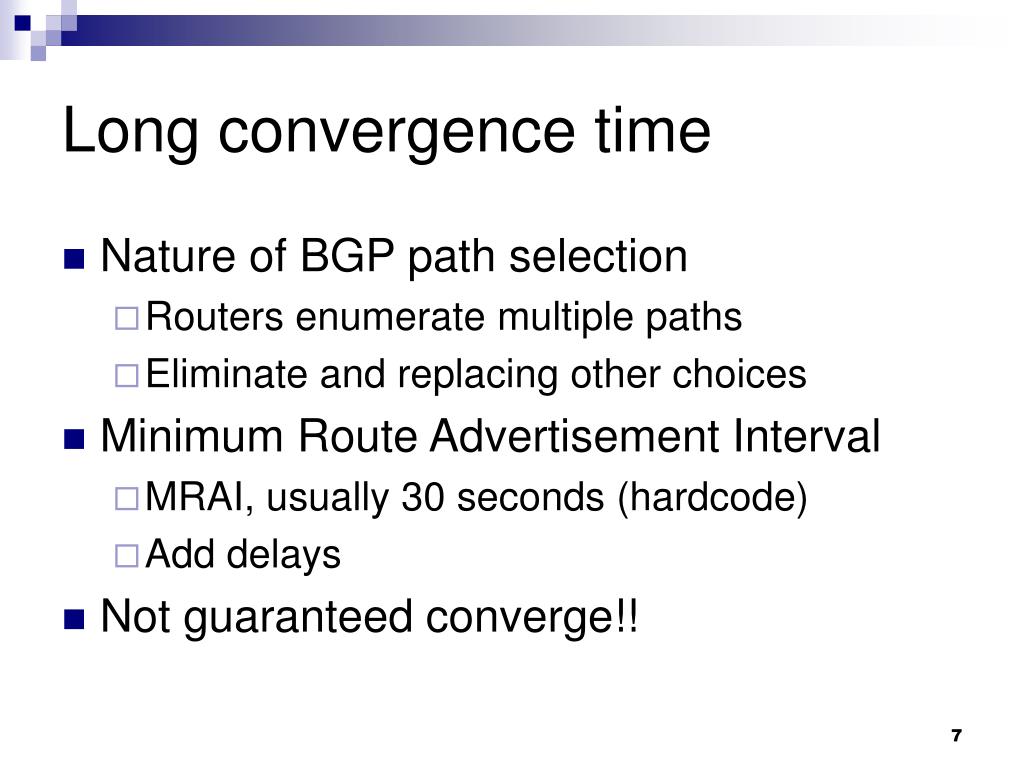 Long convergence time

- Nature of BGP path selection
  - Routers enumerate multiple paths
  - Eliminate and replacing other choices
- Minimum Route Advertisement Interval
  - MRAI, usually 30 seconds (hardcode)
  - Add delays
- Not guaranteed converge!!

7